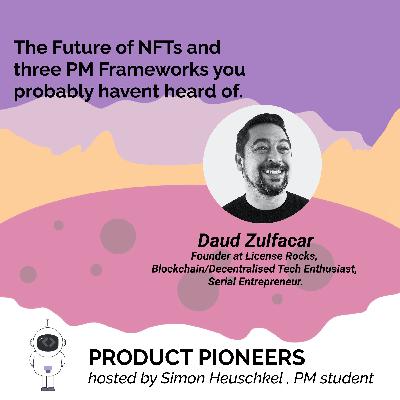 The Future of NFTs and three PM Frameworks you probably havent heard of.

Daud Zulfacar
Founder at License Rocks, Blockchain/Decentralised Tech Enthusiast, Serial Entrepreneur.

PRODUCT PIONEERS
hosted by Simon Heuschkel . PM student